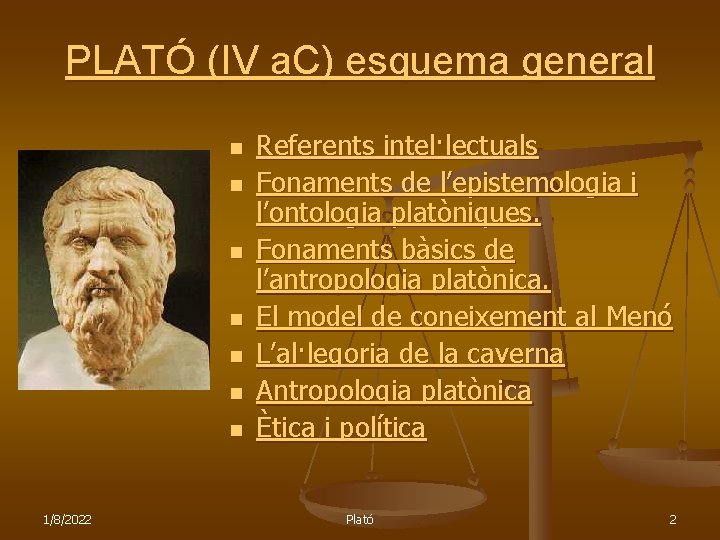 PLATÓ (IV aC) esquema general

- Referents intel·lectuals
- Fonaments de l'epistemologia i l'ontologia platòniques.
- Fonaments bàsics de l'antropologia platònica.
- El model de coneixement al Menó
- L'al·legoria de la caverna
- Antropologia platònica
- Ètica i política

1/8/2022

Plató

2